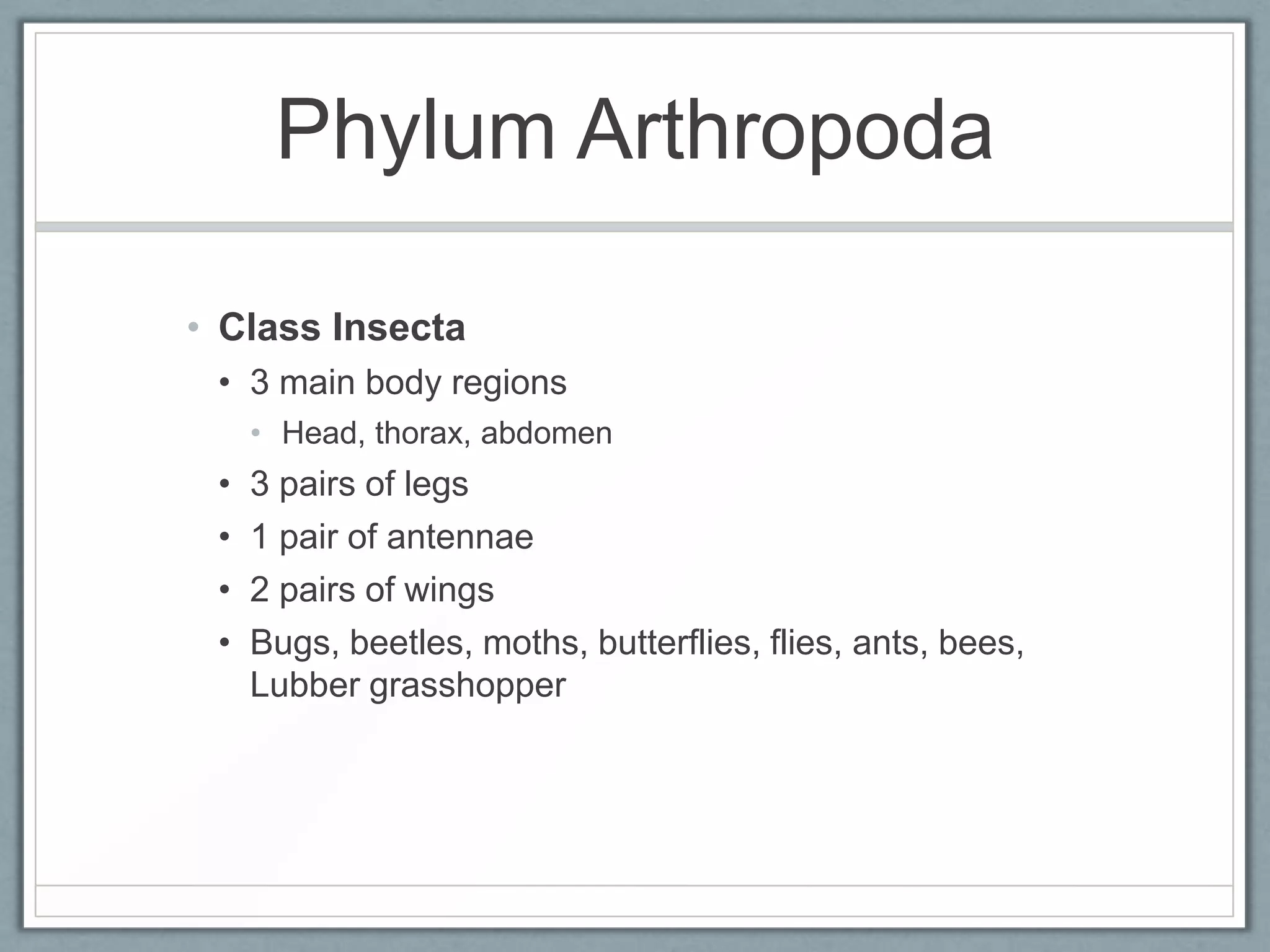 Phylum Arthropoda

• Class Insecta
  • 3 main body regions
    • Head, thorax, abdomen
  • 3 pairs of legs
  • 1 pair of antennae
  • 2 pairs of wings
  • Bugs, beetles, moths, butterflies, flies, ants, bees, Lubber grasshopper